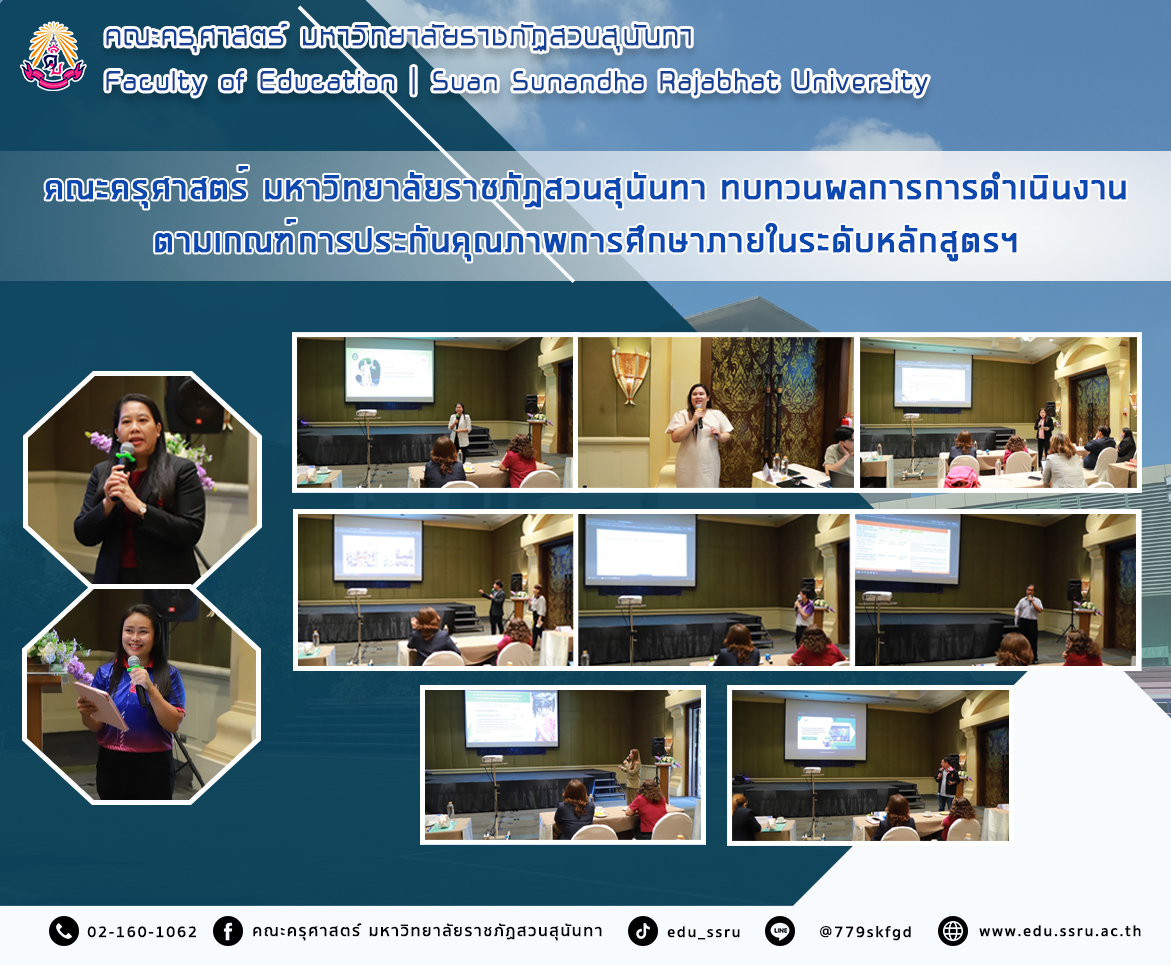 คณะครุศาสตร์ มหาวิทยาลัยราชภัฏสวนสุนันทา
Faculty of Education | Suan Sunandha Rajabhat University

คณะครุศาสตร์ มหาวิทยาลัยราชภัฏสวนสุนันทา ทบทวนผลการการดำเนินงานตามเกณฑ์การประกันคุณภาพการศึกษาภายในระดับหลักสูตรฯ

02-160-1062 คณะครุศาสตร์ มหาวิทยาลัยราชภัฏสวนสุนันทา edu_ssru @779skfgd www.edu.ssru.ac.th